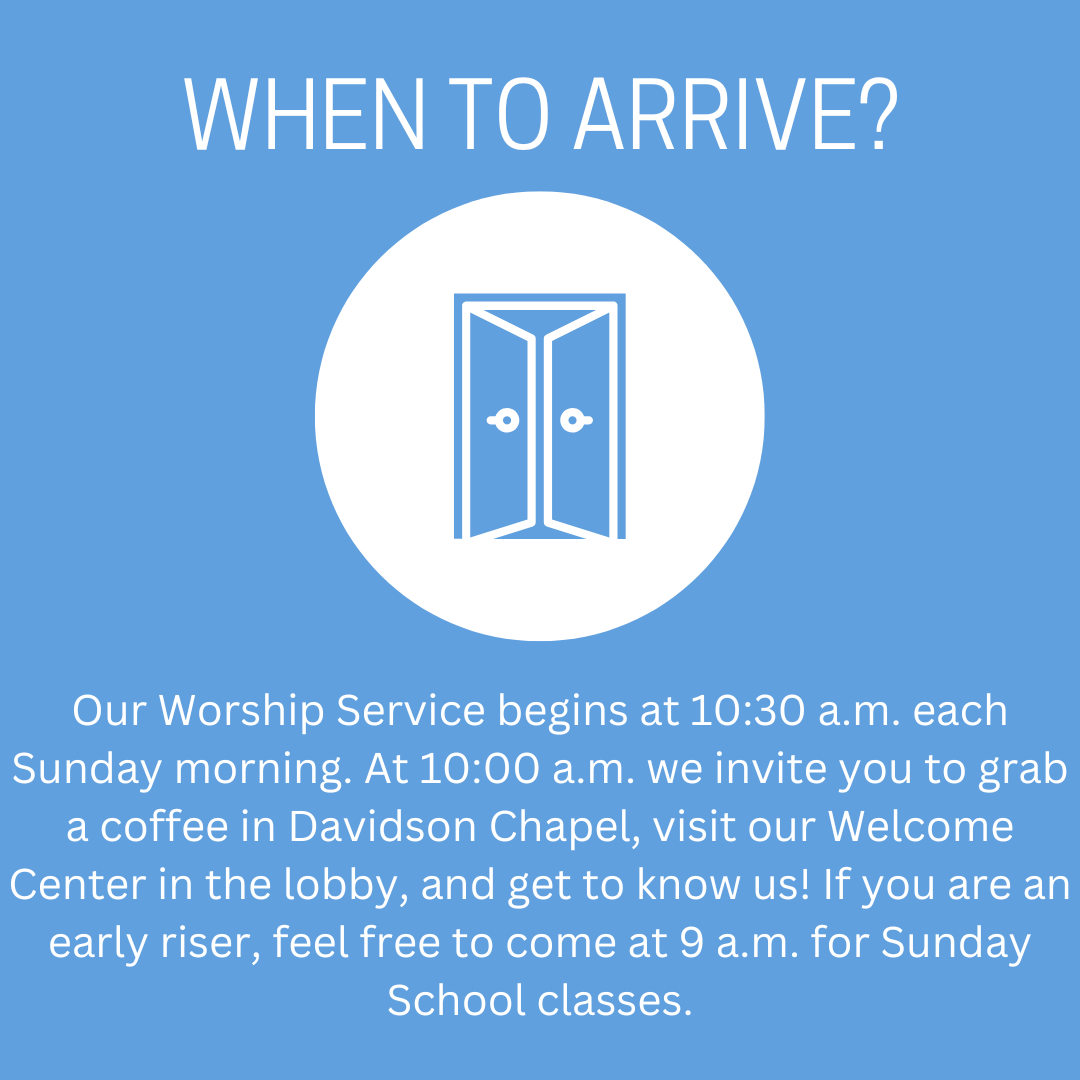 WHEN TO ARRIVE?

Our Worship Service begins at 10:30 a.m. each Sunday morning. At 10:00 a.m. we invite you to grab a coffee in Davidson Chapel, visit our Welcome Center in the lobby, and get to know us! If you are an early riser, feel free to come at 9 a.m. for Sunday School classes.